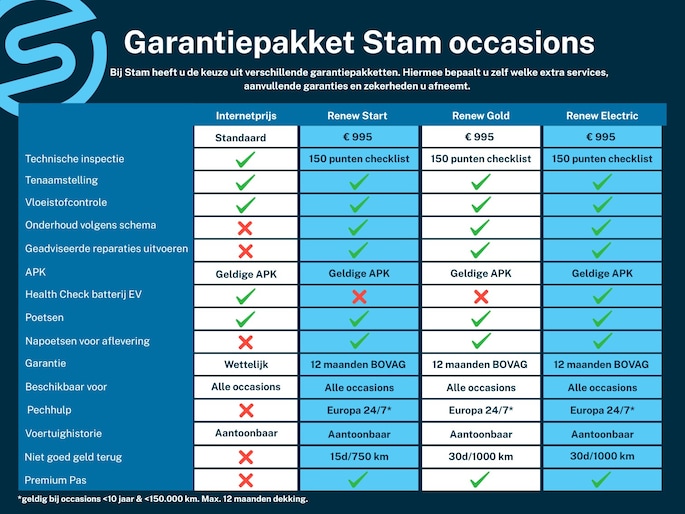 Garantiepakket Stam occasions

Bij Stam heeft u de keuze uit verschillende garantiepakketten. Hiermee bepaalt u zelf welke extra services, aanvullende garanties en zekerheden u afneemt.

| | Internetprijs | Renew Start | Renew Gold | Renew Electric |
|---|---|---|---|---|
| | Standaard | € 995 | € 995 | € 995 |
| Technische inspectie | ✓ | 150 punten checklist | 150 punten checklist | 150 punten checklist |
| Tenaamstelling | ✓ | ✓ | ✓ | ✓ |
| Vloeistofcontrole | ✓ | ✓ | ✓ | ✓ |
| Onderhoud volgens schema | ✗ | ✓ | ✓ | ✓ |
| Geadviseerde reparaties uitvoeren | ✗ | ✓ | ✓ | ✓ |
| APK | Geldige APK | Geldige APK | Geldige APK | Geldige APK |
| Health Check batterij EV | ✓ | ✗ | ✗ | ✓ |
| Poetsen | ✓ | ✓ | ✓ | ✓ |
| Napoetsen voor aflevering | ✗ | ✓ | ✓ | ✓ |
| Garantie | Wettelijk | 12 maanden BOVAG | 12 maanden BOVAG | 12 maanden BOVAG |
| Beschikbaar voor | Alle occasions | Alle occasions | Alle occasions | Alle occasions |
| Pechhulp | ✗ | Europa 24/7* | Europa 24/7* | Europa 24/7* |
| Voertuighistorie | Aantoonbaar | Aantoonbaar | Aantoonbaar | Aantoonbaar |
| Niet goed geld terug | ✗ | 15d/750 km | 30d/1000 km | 30d/1000 km |
| Premium Pas | ✗ | ✓ | ✓ | ✓ |

*geldig bij occasions <10 jaar & <150.000 km. Max. 12 maanden dekking.